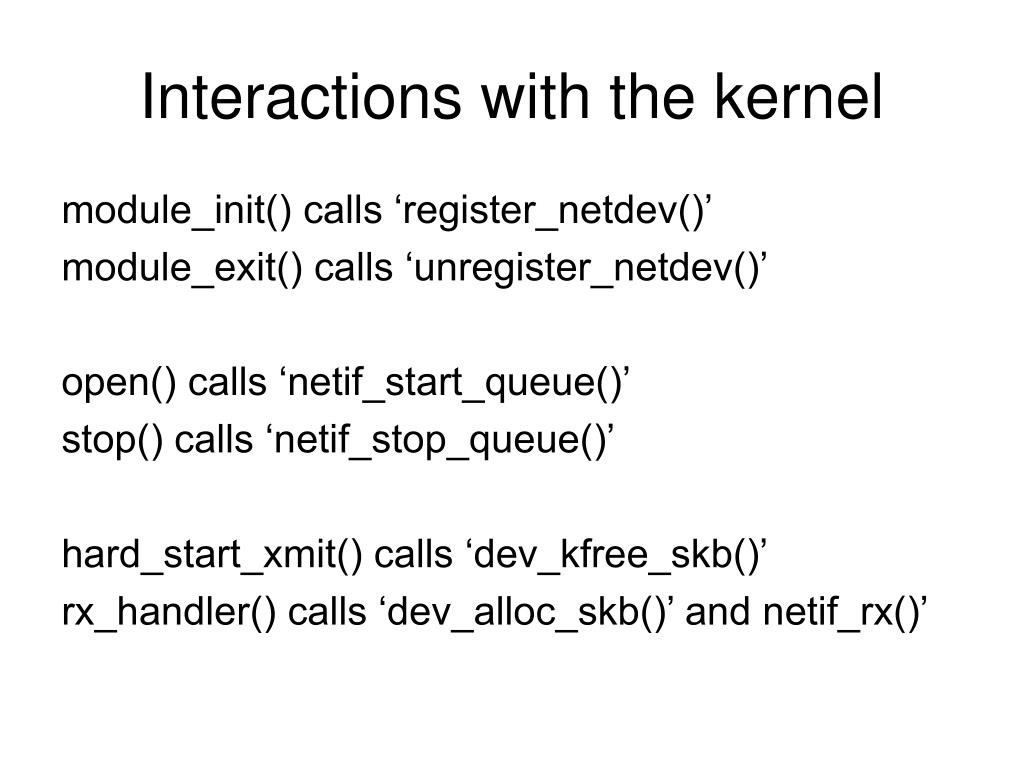 Interactions with the kernel

module_init() calls ‘register_netdev()’
module_exit() calls ‘unregister_netdev()’

open() calls ‘netif_start_queue()’
stop() calls ‘netif_stop_queue()’

hard_start_xmit() calls ‘dev_kfree_skb()’
rx_handler() calls ‘dev_alloc_skb()’ and netif_rx()’